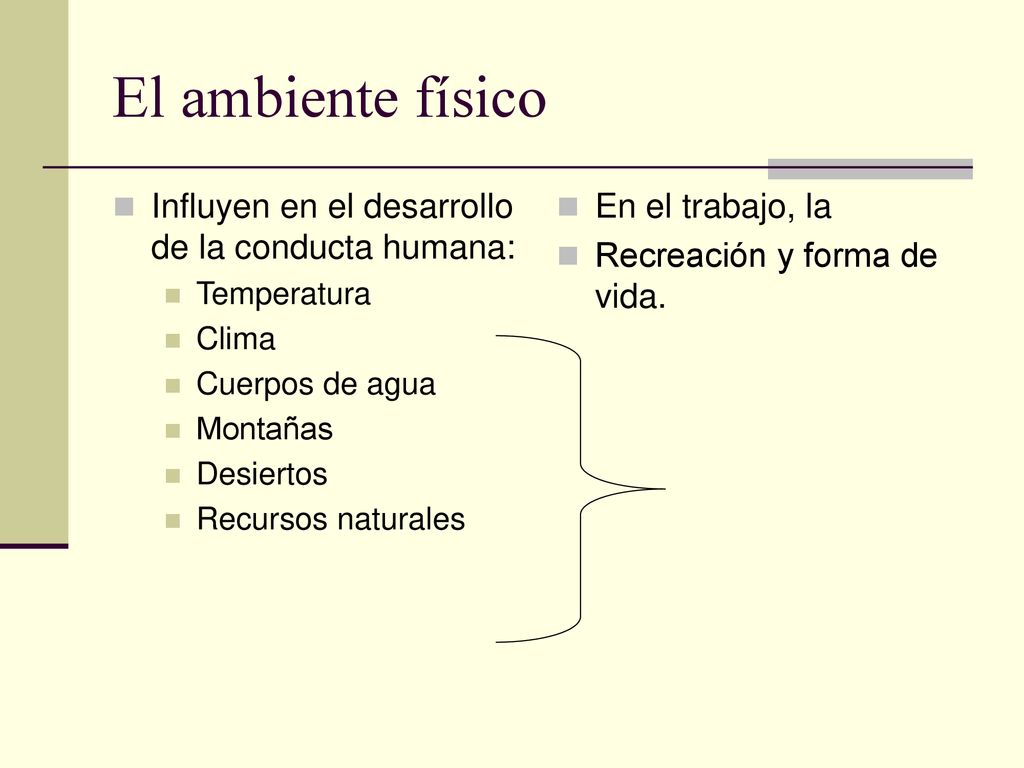 El ambiente físico

Influyen en el desarrollo de la conducta humana:

Temperatura

Clima

Cuerpos de agua

Montañas

Desiertos

Recursos naturales

En el trabajo, la

Recreación y forma de vida.